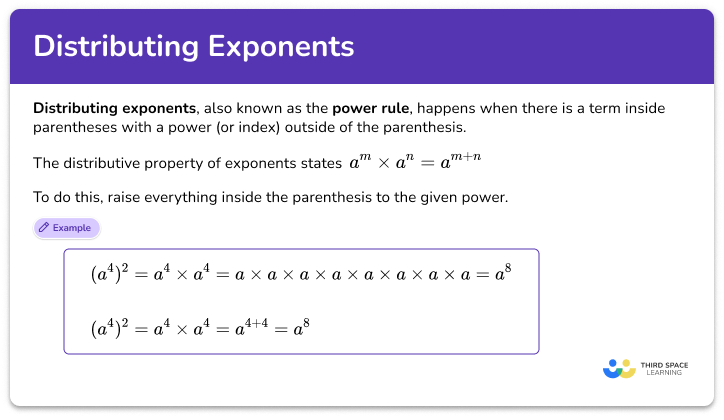 Distributing Exponents

Distributing exponents, also known as the power rule, happens when there is a term inside parentheses with a power (or index) outside of the parenthesis.

The distributive property of exponents states $a^m \times a^n = a^{m+n}$

To do this, raise everything inside the parenthesis to the given power.

Example

$(a^4)^2 = a^4 \times a^4 = a \times a \times a \times a \times a \times a \times a \times a = a^8$

$(a^4)^2 = a^4 \times a^4 = a^{4+4} = a^8$

THIRD SPACE LEARNING